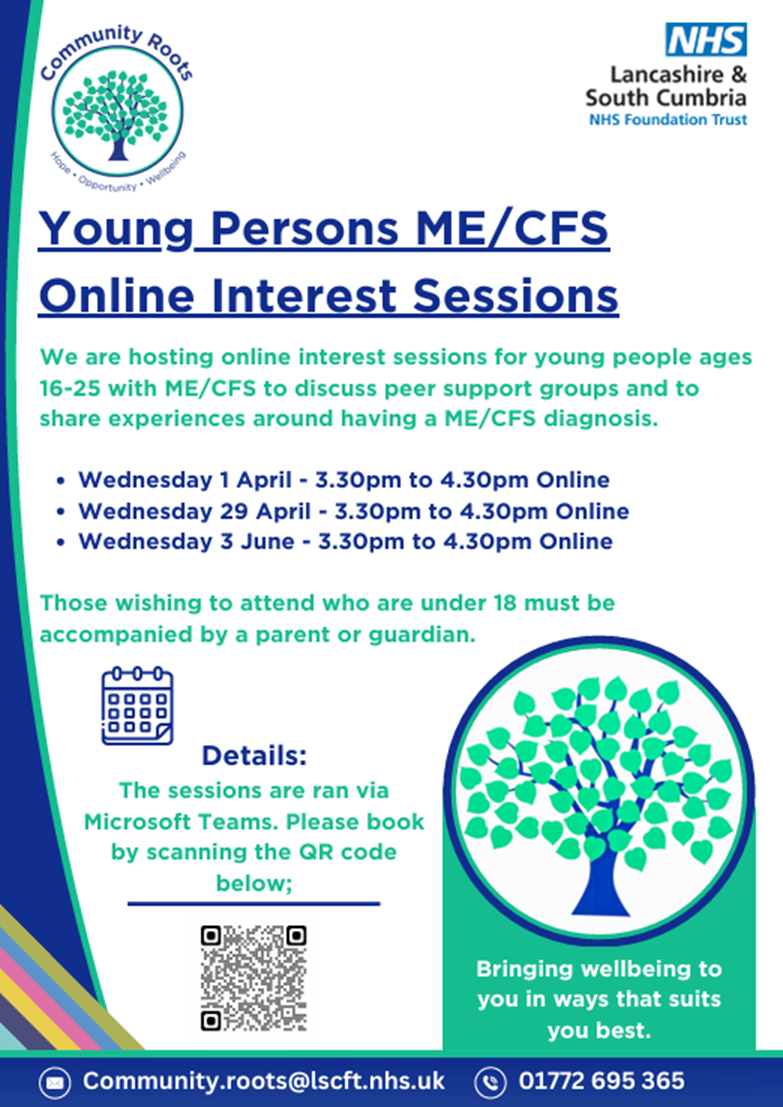 Community Roots
Hope • Opportunity • Wellbeing

NHS
Lancashire & South Cumbria
NHS Foundation Trust

Young Persons ME/CFS Online Interest Sessions

We are hosting online interest sessions for young people ages 16-25 with ME/CFS to discuss peer support groups and to share experiences around having a ME/CFS diagnosis.

• Wednesday 1 April - 3.30pm to 4.30pm Online
• Wednesday 29 April - 3.30pm to 4.30pm Online
• Wednesday 3 June - 3.30pm to 4.30pm Online

Those wishing to attend who are under 18 must be accompanied by a parent or guardian.

Details:
The sessions are ran via Microsoft Teams. Please book by scanning the QR code below;

Bringing wellbeing to you in ways that suits you best.

Community.roots@lscft.nhs.uk
01772 695 365